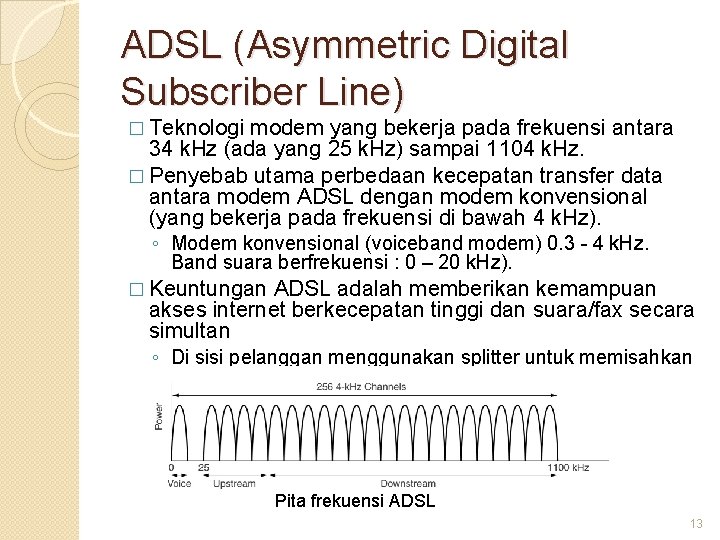 ADSL (Asymmetric Digital Subscriber Line)

□ Teknologi modem yang bekerja pada frekuensi antara 34 kHz (ada yang 25 kHz) sampai 1104 kHz.

□ Penyebab utama perbedaan kecepatan transfer data antara modem ADSL dengan modem konvensional (yang bekerja pada frekuensi di bawah 4 kHz).

◦ Modem konvensional (voiceband modem) 0.3 - 4 kHz. Band suara berfrekuensi : 0 – 20 kHz).

□ Keuntungan ADSL adalah memberikan kemampuan akses internet berkecepatan tinggi dan suara/fax secara simultan

◦ Di sisi pelanggan menggunakan splitter untuk memisahkan

256 4-kHz Channels

Power

0 25 1100 kHz

Voice Upstream Downstream

Pita frekuensi ADSL

13